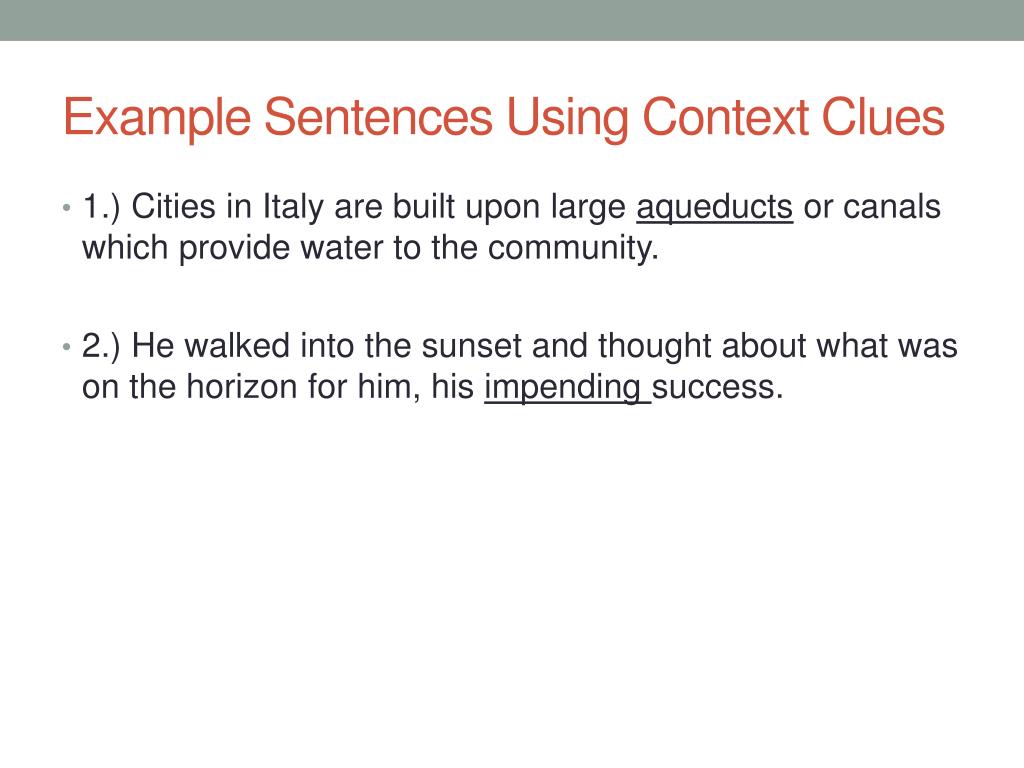 Example Sentences Using Context Clues

• 1.) Cities in Italy are built upon large aqueducts or canals which provide water to the community.

• 2.) He walked into the sunset and thought about what was on the horizon for him, his impending success.